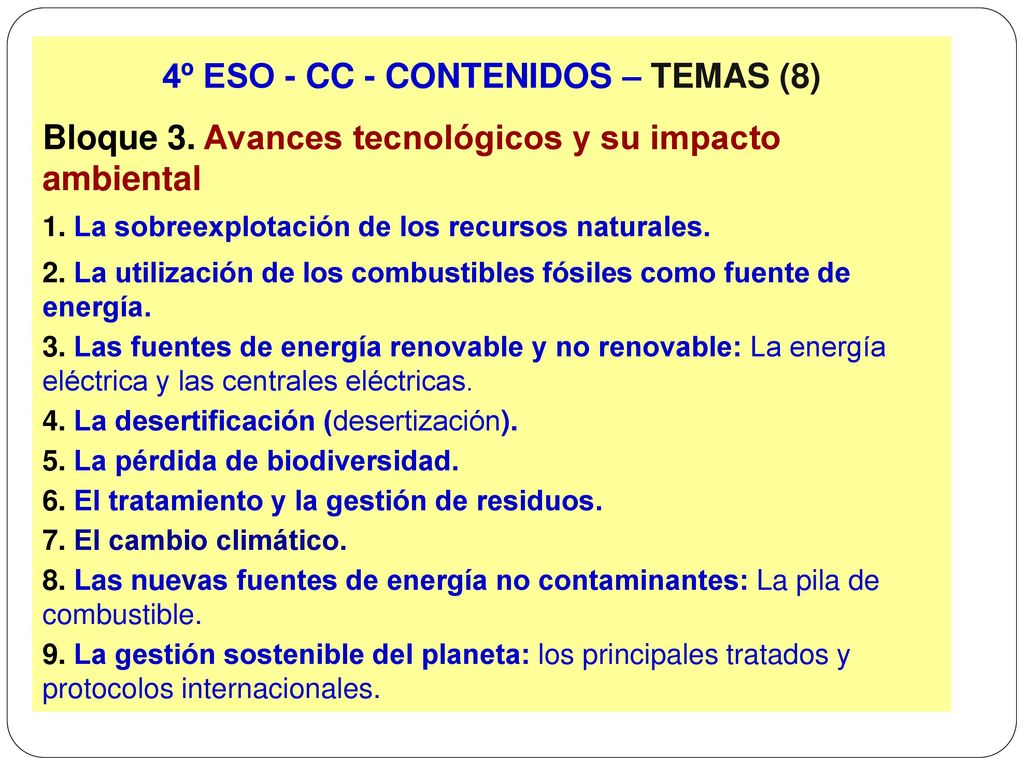 4º ESO - CC - CONTENIDOS – TEMAS (8)

Bloque 3. Avances tecnológicos y su impacto ambiental

1. La sobreexplotación de los recursos naturales.

2. La utilización de los combustibles fósiles como fuente de energía.

3. Las fuentes de energía renovable y no renovable: La energía eléctrica y las centrales eléctricas.

4. La desertificación (desertización).

5. La pérdida de biodiversidad.

6. El tratamiento y la gestión de residuos.

7. El cambio climático.

8. Las nuevas fuentes de energía no contaminantes: La pila de combustible.

9. La gestión sostenible del planeta: los principales tratados y protocolos internacionales.